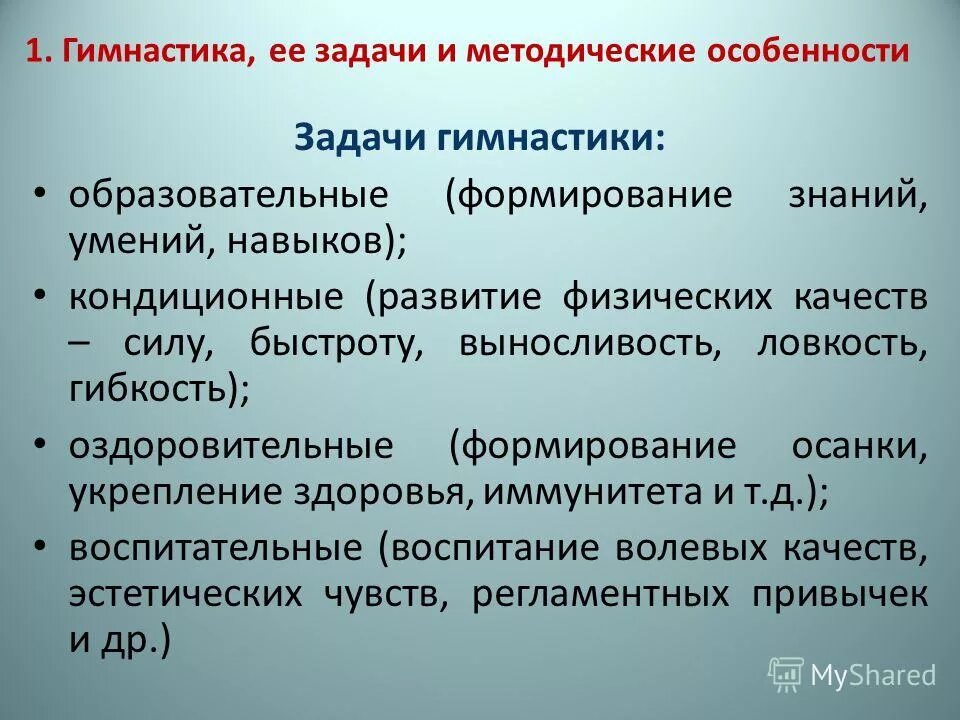 1. Гимнастика, ее задачи и методические особенности

Задачи гимнастики:

• образовательные (формирование знаний, умений, навыков);
• кондиционные (развитие физических качеств – силу, быстроту, выносливость, ловкость, гибкость);
• оздоровительные (формирование осанки, укрепление здоровья, иммунитета и т.д.);
• воспитательные (воспитание волевых качеств, эстетических чувств, регламентных привычек и др.)

MyShared